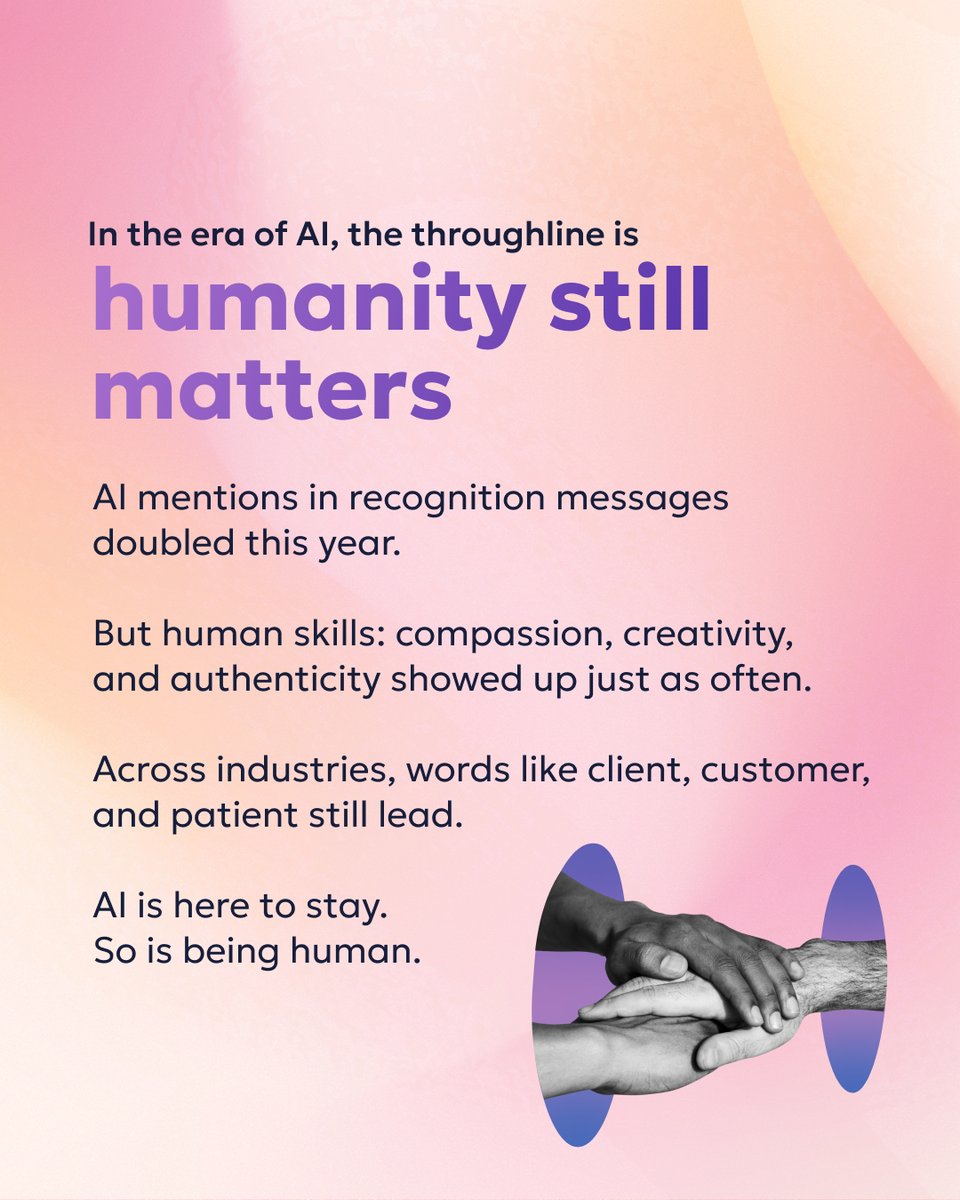 In the era of AI, the throughline is
humanity still matters

AI mentions in recognition messages doubled this year.

But human skills: compassion, creativity, and authenticity showed up just as often.

Across industries, words like client, customer, and patient still lead.

AI is here to stay.
So is being human.